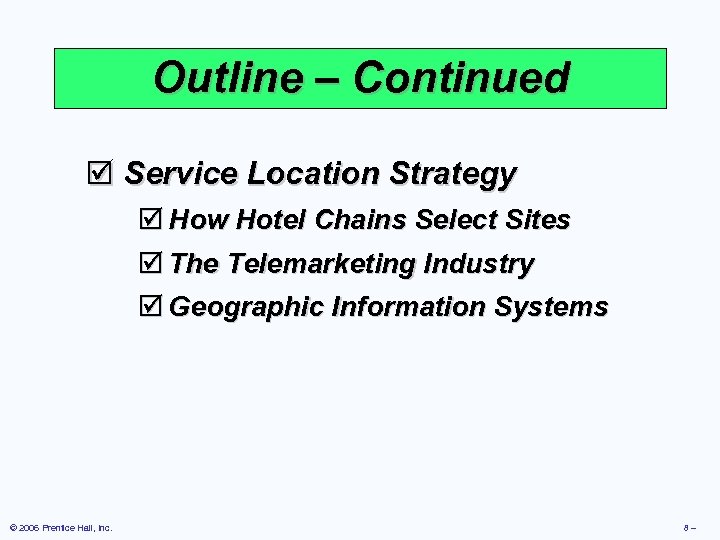 Outline – Continued

☑ Service Location Strategy

☑ How Hotel Chains Select Sites

☑ The Telemarketing Industry

☑ Geographic Information Systems

© 2006 Prentice Hall, Inc.

8 –